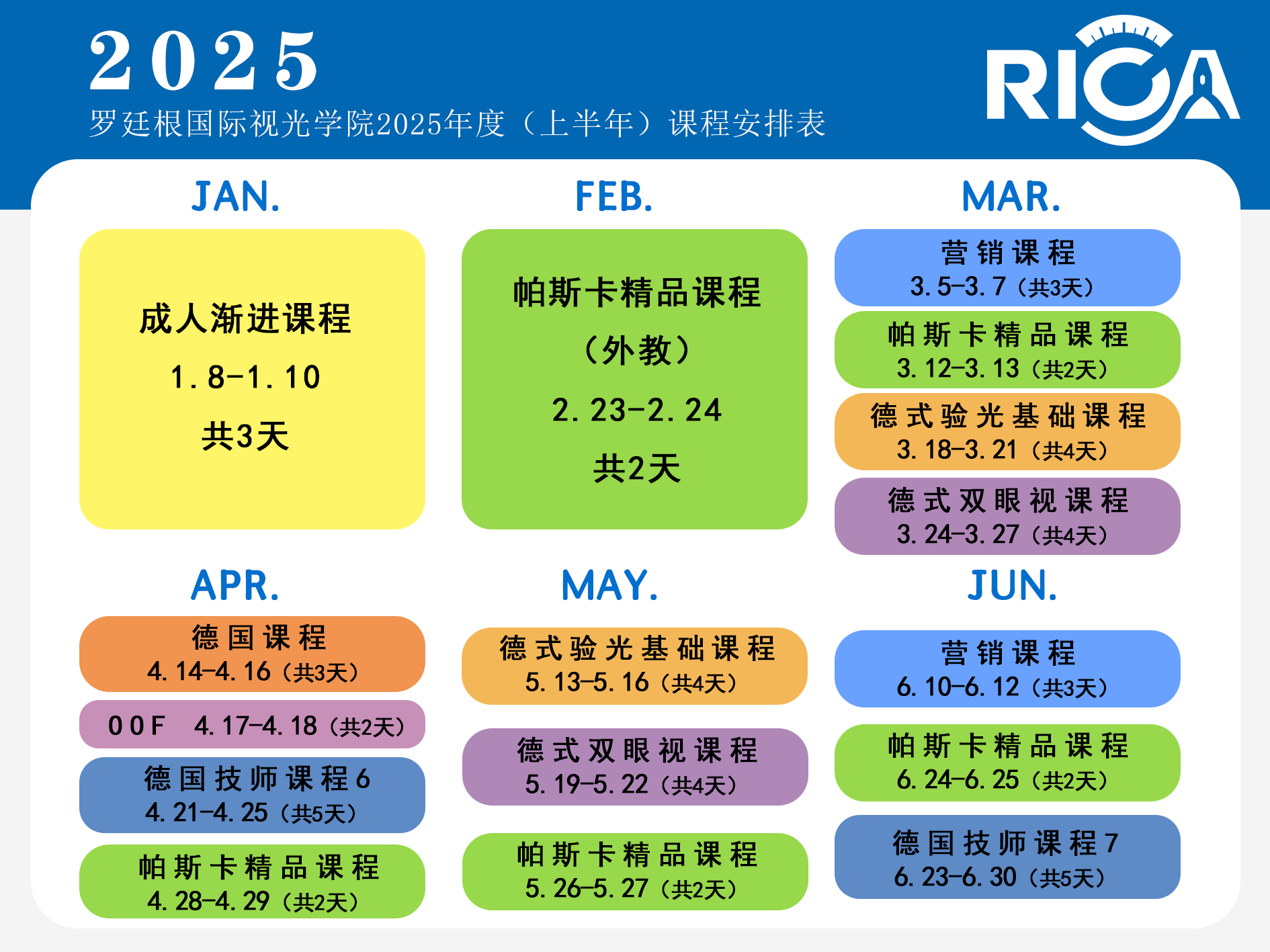 2025

罗廷根国际视光学院2025年度（上半年）课程安排表

RICA

JAN.

成人渐进课程
1.8-1.10
共3天

FEB.

帕斯卡精品课程
（外教）
2.23-2.24
共2天

MAR.

营销课程
3.5-3.7（共3天）

帕斯卡精品课程
3.12-3.13（共2天）

德式验光基础课程
3.18-3.21（共4天）

德式双眼视课程
3.24-3.27（共4天）

APR.

德国课程
4.14-4.16（共3天）

OOF 4.17-4.18（共2天）

德国技师课程6
4.21-4.25（共5天）

帕斯卡精品课程
4.28-4.29（共2天）

MAY.

德式验光基础课程
5.13-5.16（共4天）

德式双眼视课程
5.19-5.22（共4天）

帕斯卡精品课程
5.26-5.27（共2天）

JUN.

营销课程
6.10-6.12（共3天）

帕斯卡精品课程
6.24-6.25（共2天）

德国技师课程7
6.23-6.30（共5天）